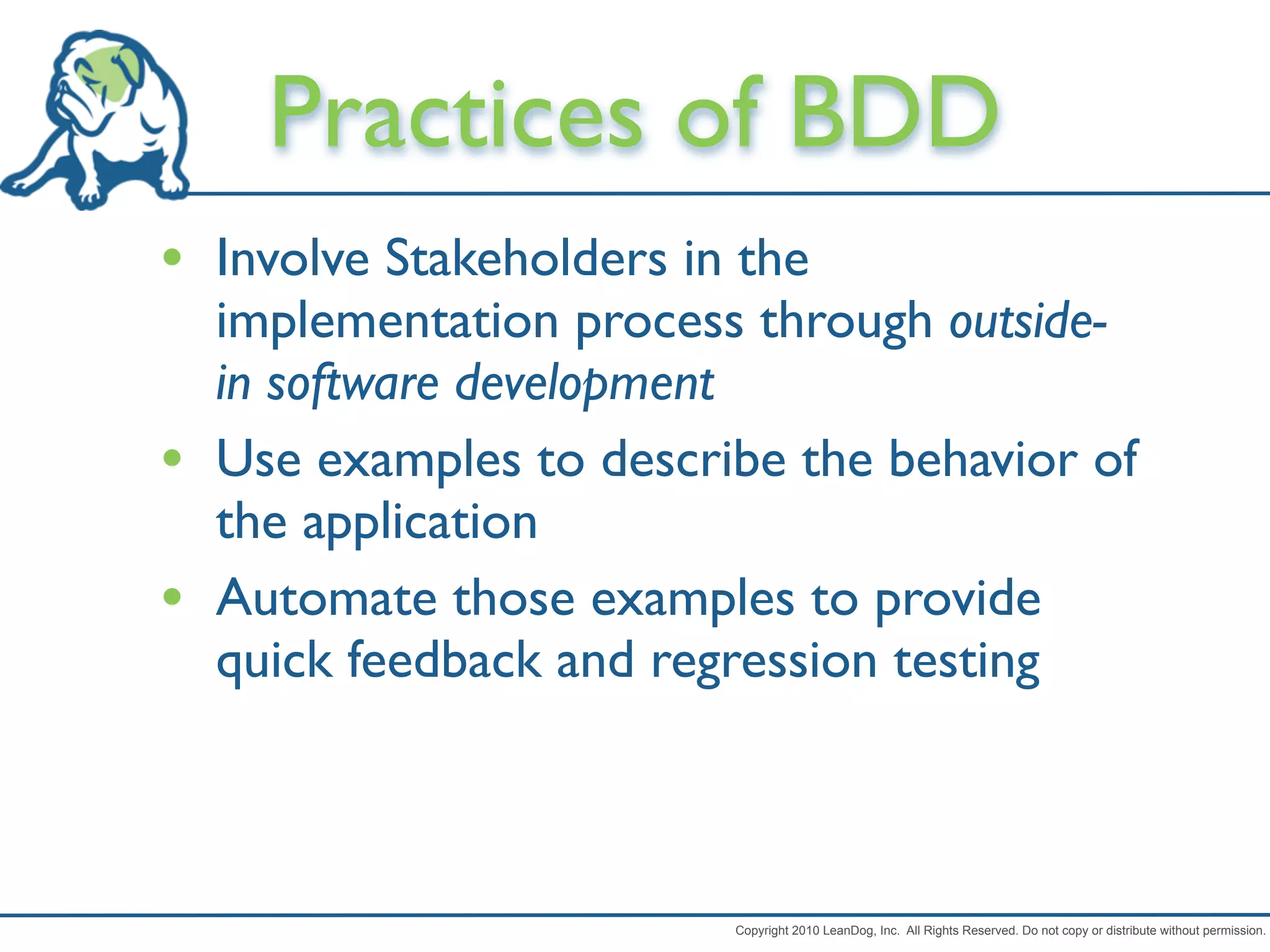 Practices of BDD

• Involve Stakeholders in the implementation process through outside-in software development

• Use examples to describe the behavior of the application

• Automate those examples to provide quick feedback and regression testing

Copyright 2010 LeanDog, Inc. All Rights Reserved. Do not copy or distribute without permission.